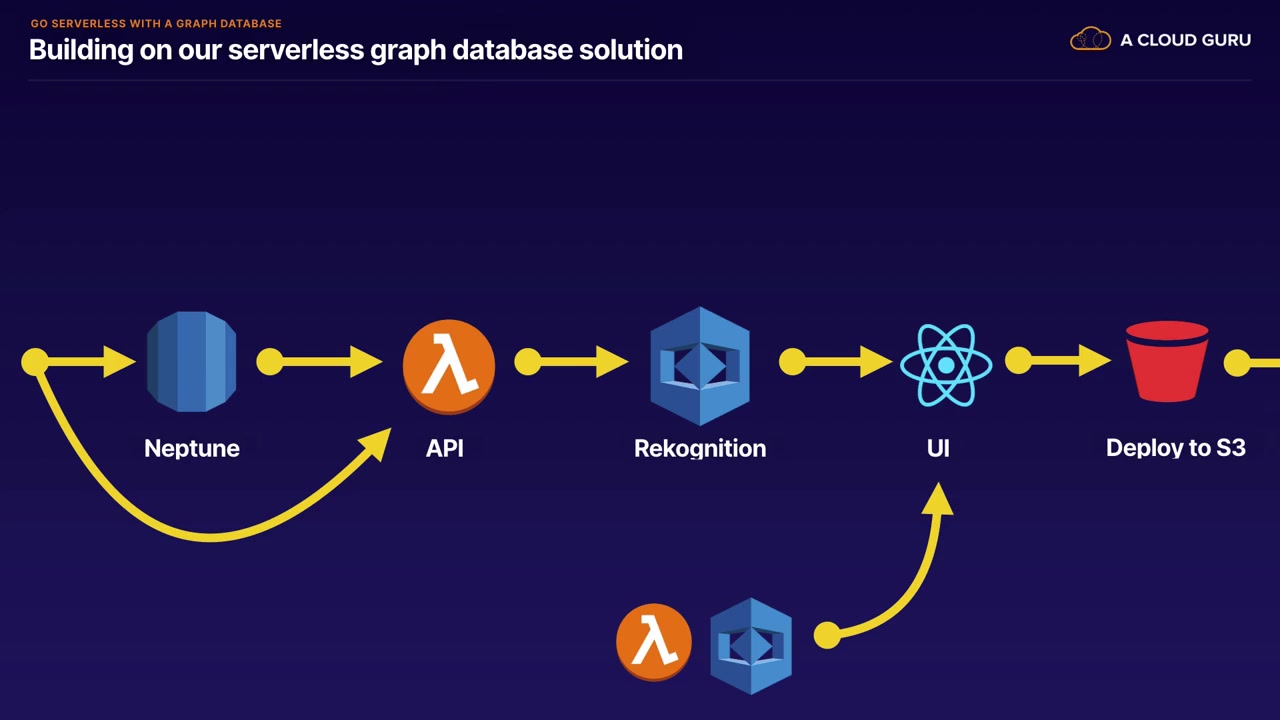 GO SERVERLESS WITH A GRAPH DATABASE
Building on our serverless graph database solution

A CLOUD GURU

Neptune
API
Rekognition
UI
Deploy to S3